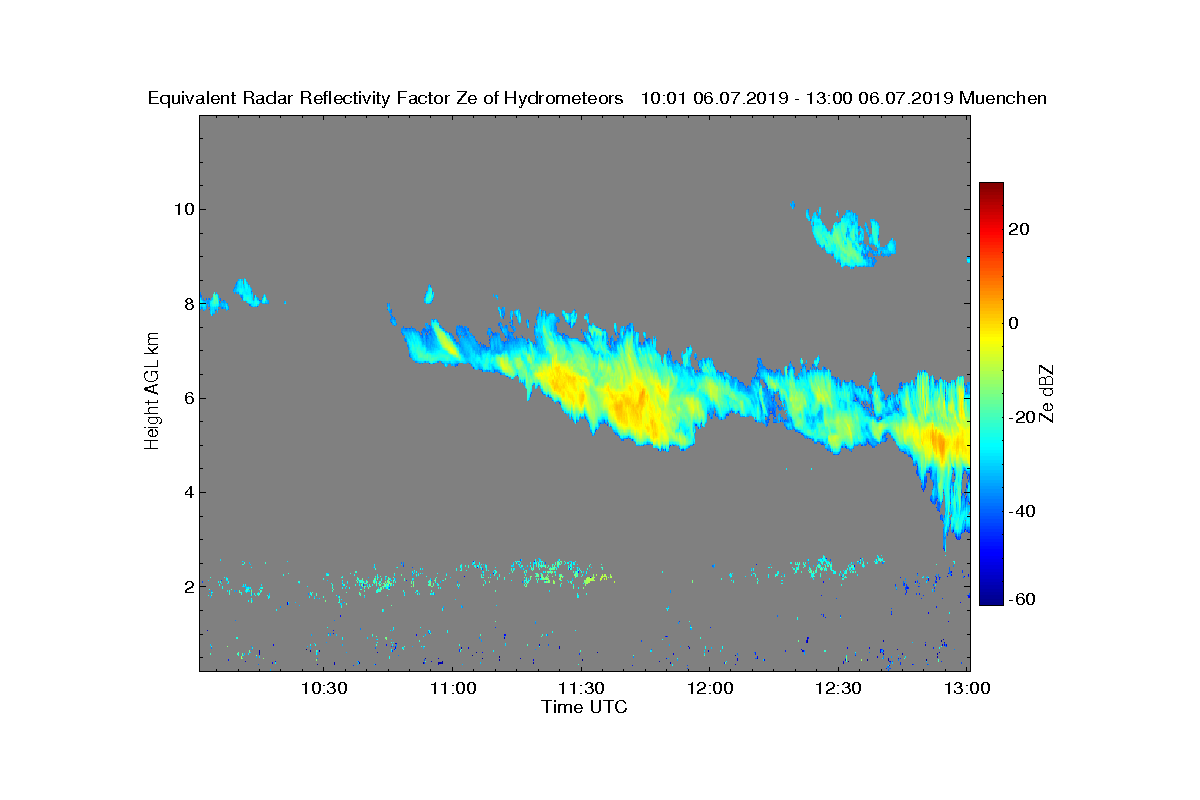 Equivalent Radar Reflectivity Factor Ze of Hydrometeors 10:01 06.07.2019 - 13:00 06.07.2019 Muenchen

Height AGL km

10
8
6
4
2

10:30 11:00 11:30 12:00 12:30 13:00
Time UTC

20
0
-20
-40
-60
Ze dBZ